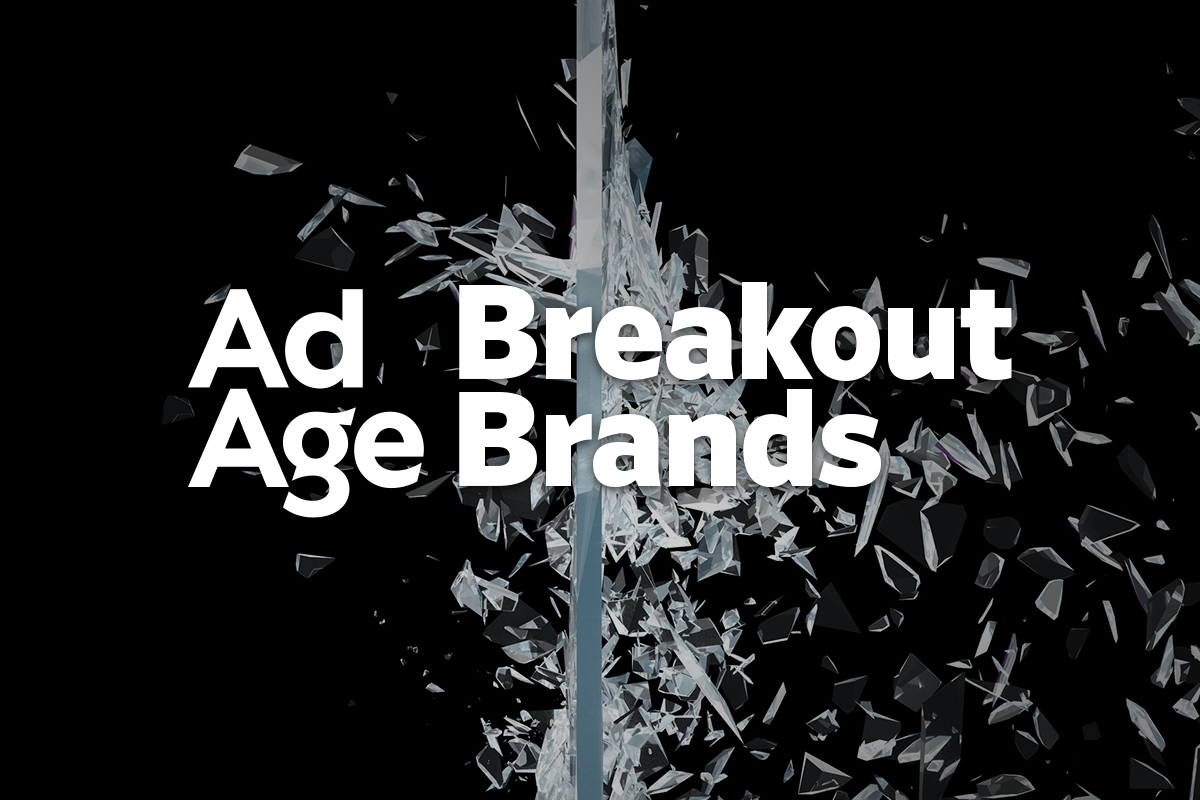 Ad Age Breakout Brands